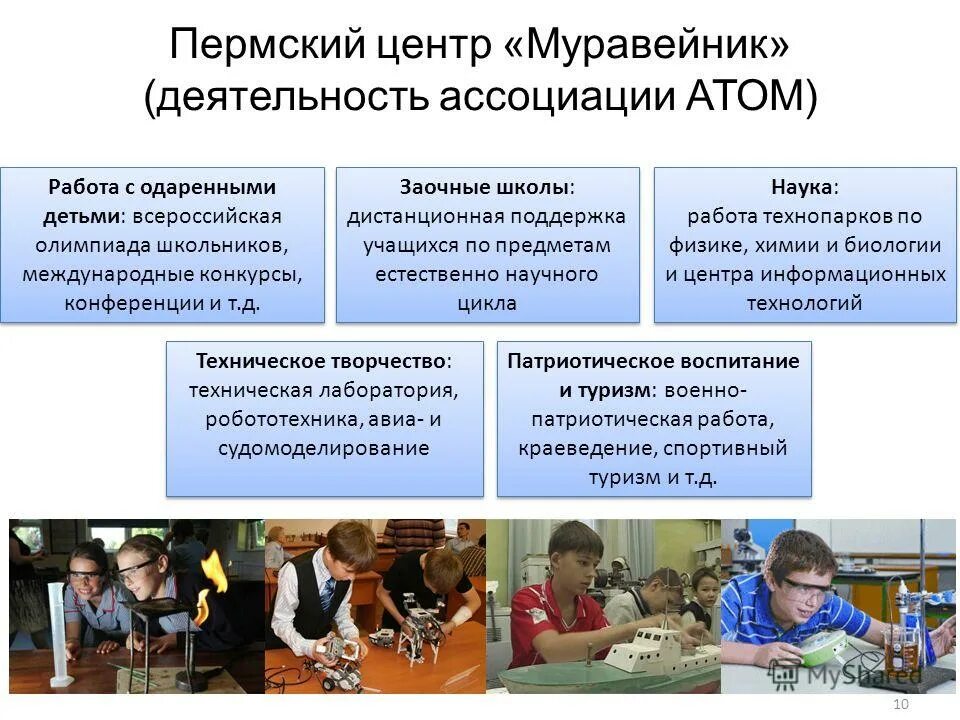 Пермский центр «Муравейник» (деятельность ассоциации АТОМ)

Работа с одаренными детьми: всероссийская олимпиада школьников, международные конкурсы, конференции и т.д.

Заочные школы: дистанционная поддержка учащихся по предметам естественно научного цикла

Наука: работа технопарков по физике, химии и биологии и центра информационных технологий

Техническое творчество: техническая лаборатория, робототехника, авиа- и судомоделирование

Патриотическое воспитание и туризм: военно-патриотическая работа, краеведение, спортивный туризм и т.д.

MyShared

10